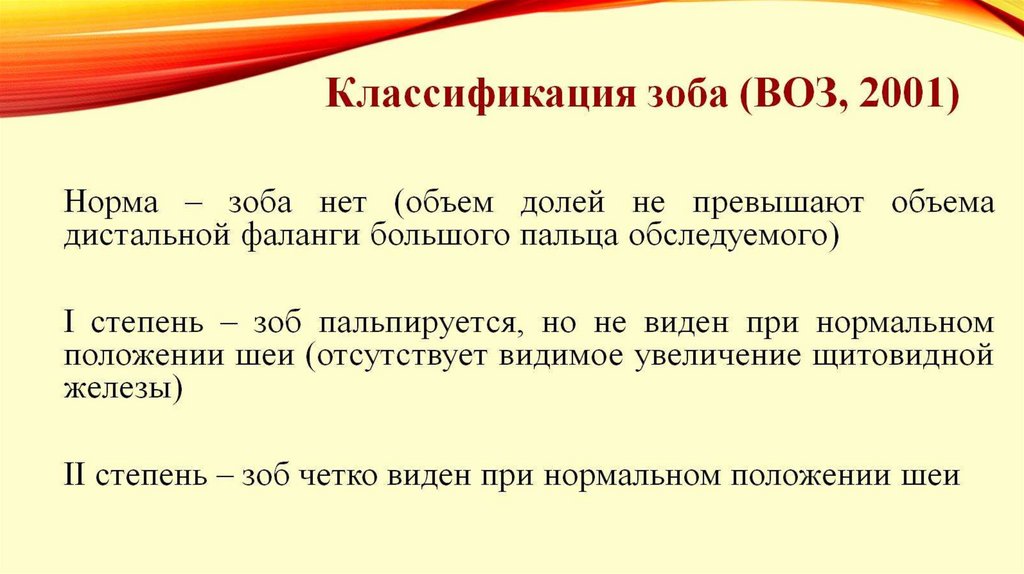 Классификация зоба (ВОЗ, 2001)

Норма – зоба нет (объем долей не превышают объема дистальной фаланги большого пальца обследуемого)

I степень – зоб пальпируется, но не виден при нормальном положении шеи (отсутствует видимое увеличение щитовидной железы)

II степень – зоб четко виден при нормальном положении шеи